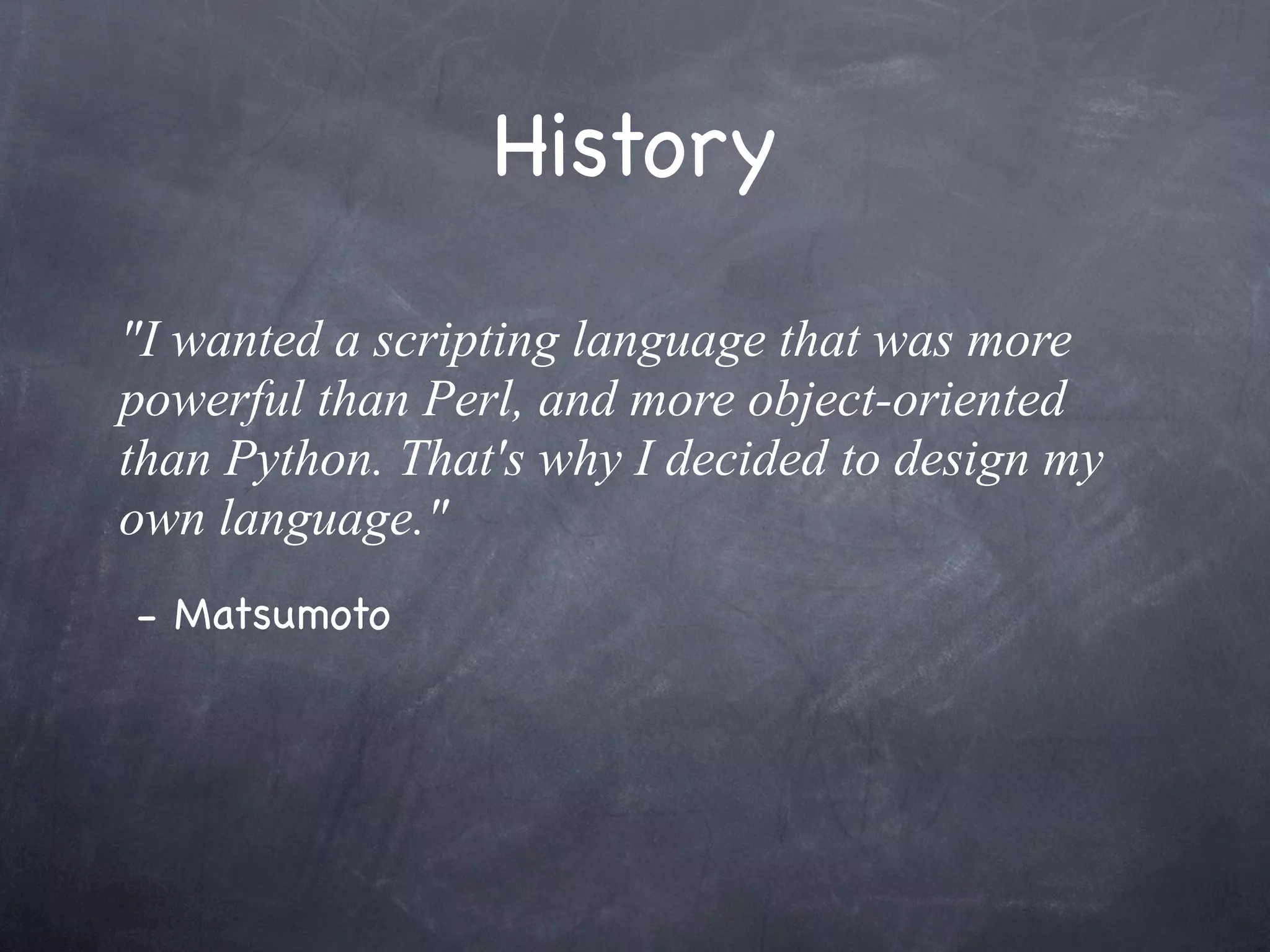 History

"I wanted a scripting language that was more powerful than Perl, and more object-oriented than Python. That's why I decided to design my own language."

- Matsumoto